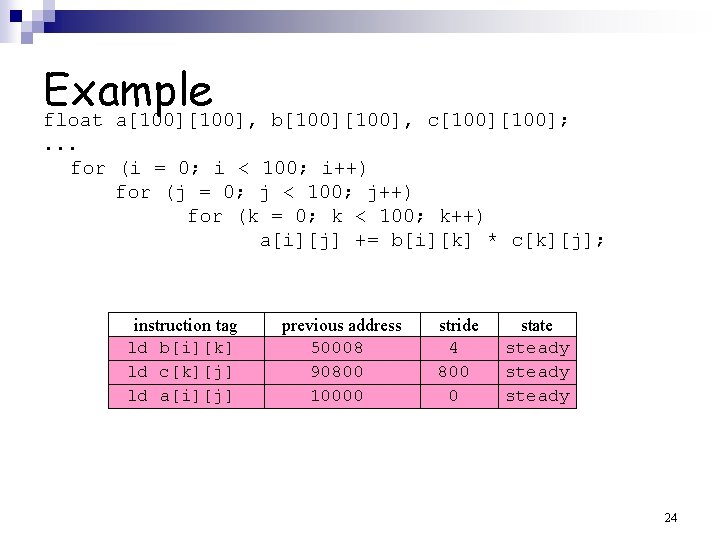 Example

float a[100][100], b[100][100], c[100][100];
...
for (i = 0; i < 100; i++)
for (j = 0; j < 100; j++)
for (k = 0; k < 100; k++)
a[i][j] += b[i][k] * c[k][j];

| instruction tag | previous address | stride | state |
|---|---|---|---|
| ld b[i][k] | 50008 | 4 | steady |
| ld c[k][j] | 90800 | 800 | steady |
| ld a[i][j] | 10000 | 0 | steady |

24